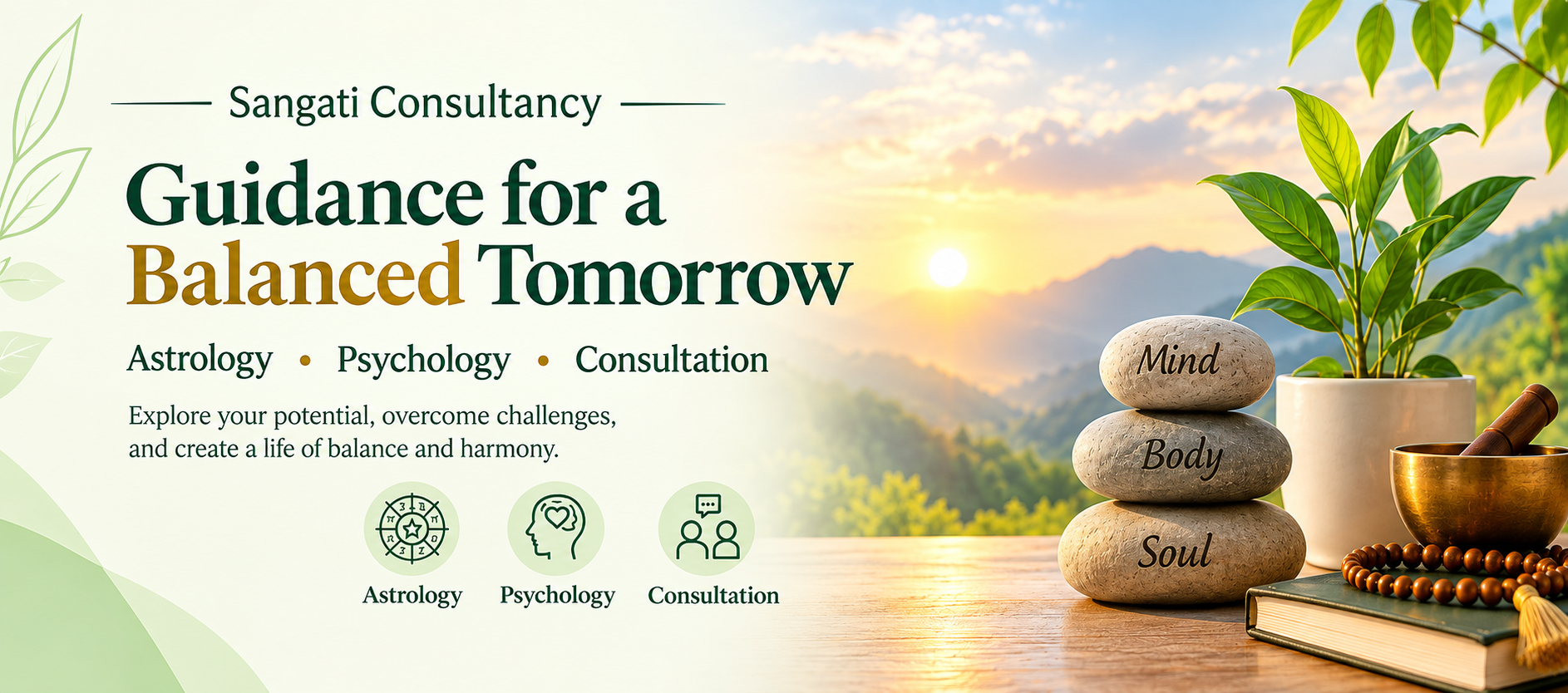 Sangati Consultancy

Guidance for a Balanced Tomorrow

Astrology • Psychology • Consultation

Explore your potential, overcome challenges, and create a life of balance and harmony.

Astrology
Psychology
Consultation

Mind
Body
Soul